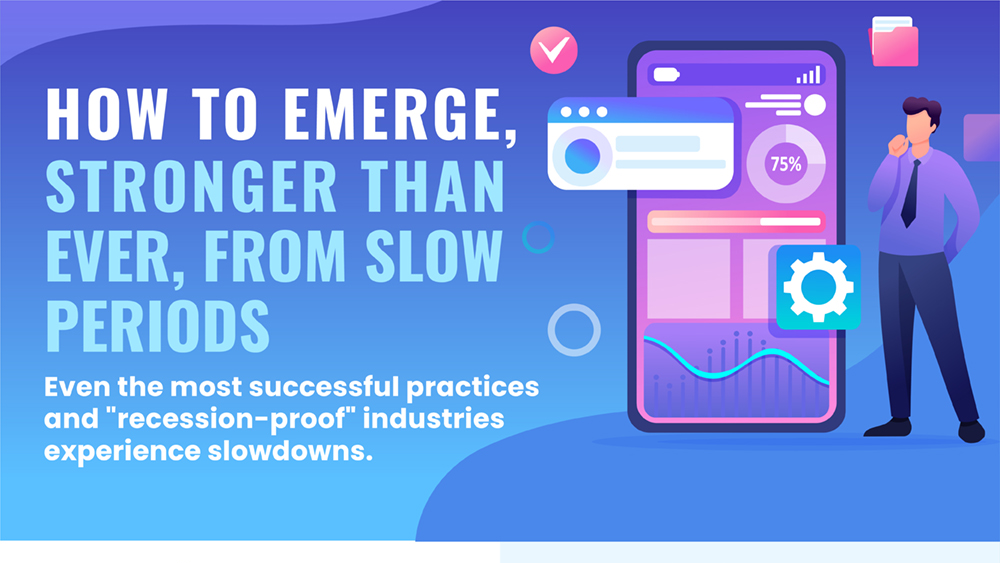 HOW TO EMERGE, STRONGER THAN EVER, FROM SLOW PERIODS

Even the most successful practices and "recession-proof" industries experience slowdowns.

75%